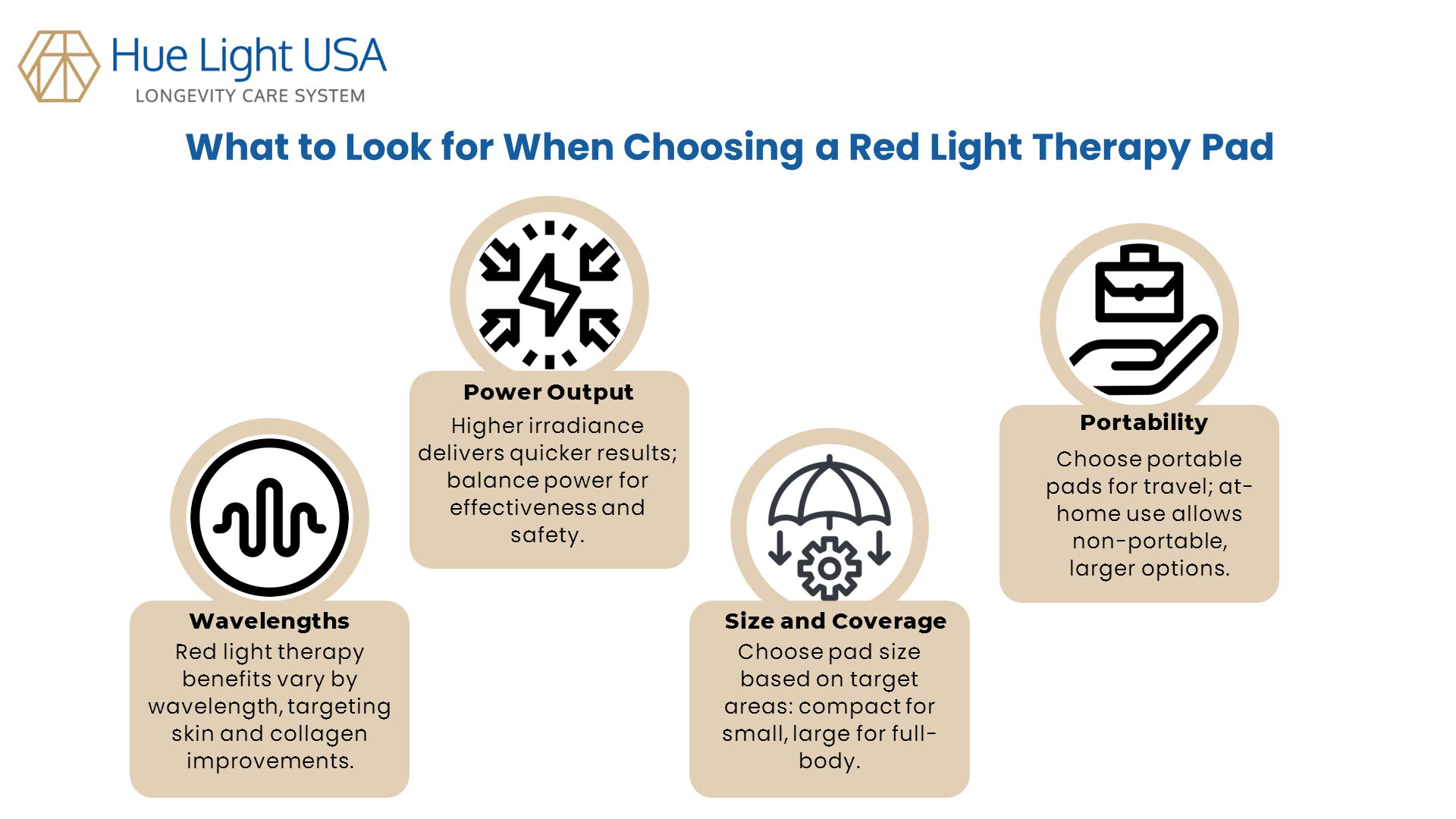 Hue Light USA
LONGEVITY CARE SYSTEM

What to Look for When Choosing a Red Light Therapy Pad

Wavelengths
Red light therapy benefits vary by wavelength, targeting skin and collagen improvements.

Power Output
Higher irradiance delivers quicker results; balance power for effectiveness and safety.

Size and Coverage
Choose pad size based on target areas: compact for small, large for full-body.

Portability
Choose portable pads for travel; at-home use allows non-portable, larger options.